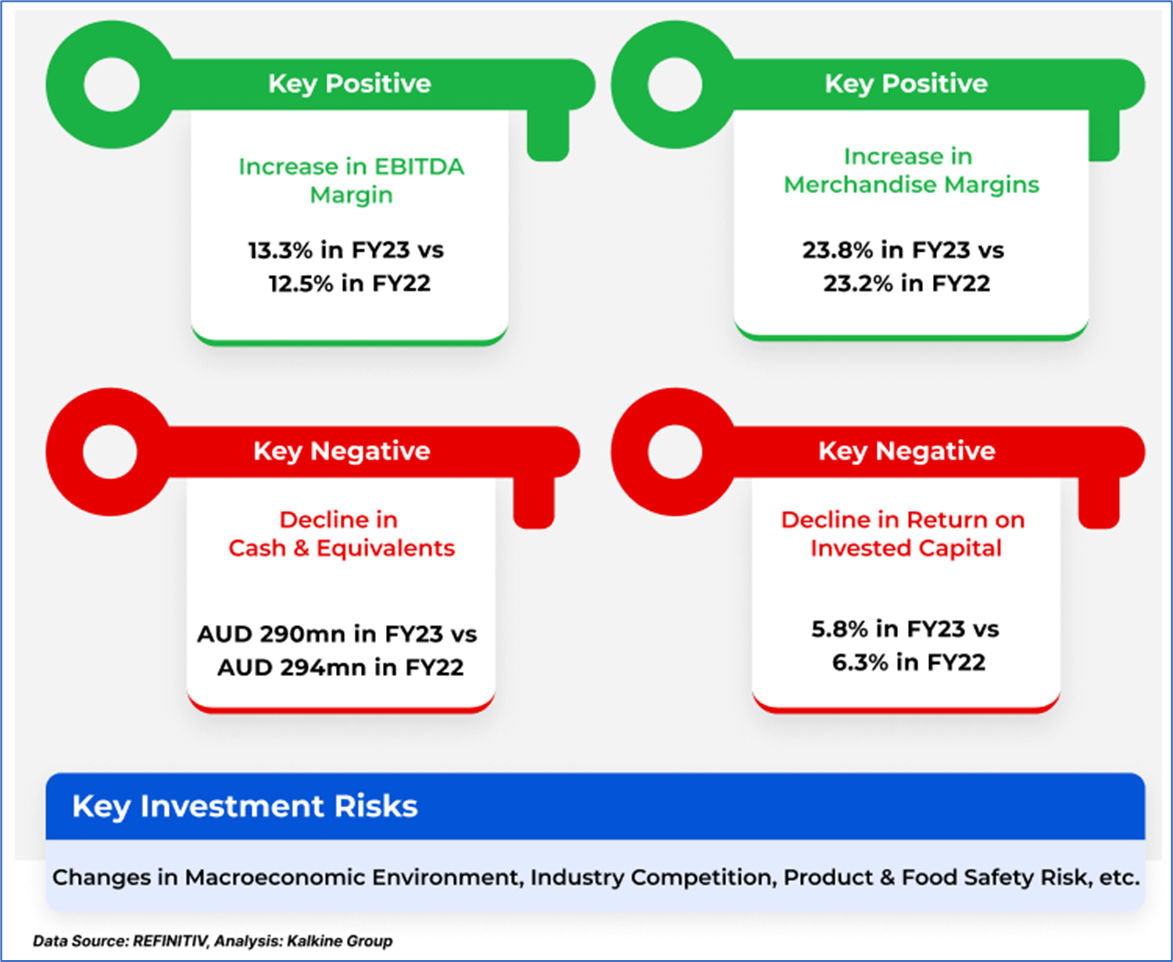 Key Positive

Increase in EBITDA Margin

13.3% in FY23 vs 12.5% in FY22

Key Positive

Increase in Merchandise Margins

23.8% in FY23 vs 23.2% in FY22

Key Negative

Decline in Cash & Equivalents

AUD 290mn in FY23 vs AUD 294mn in FY22

Key Negative

Decline in Return on Invested Capital

5.8% in FY23 vs 6.3% in FY22

Key Investment Risks

Changes in Macroeconomic Environment, Industry Competition, Product & Food Safety Risk, etc.

Data Source: REFINITIV, Analysis: Kalkine Group